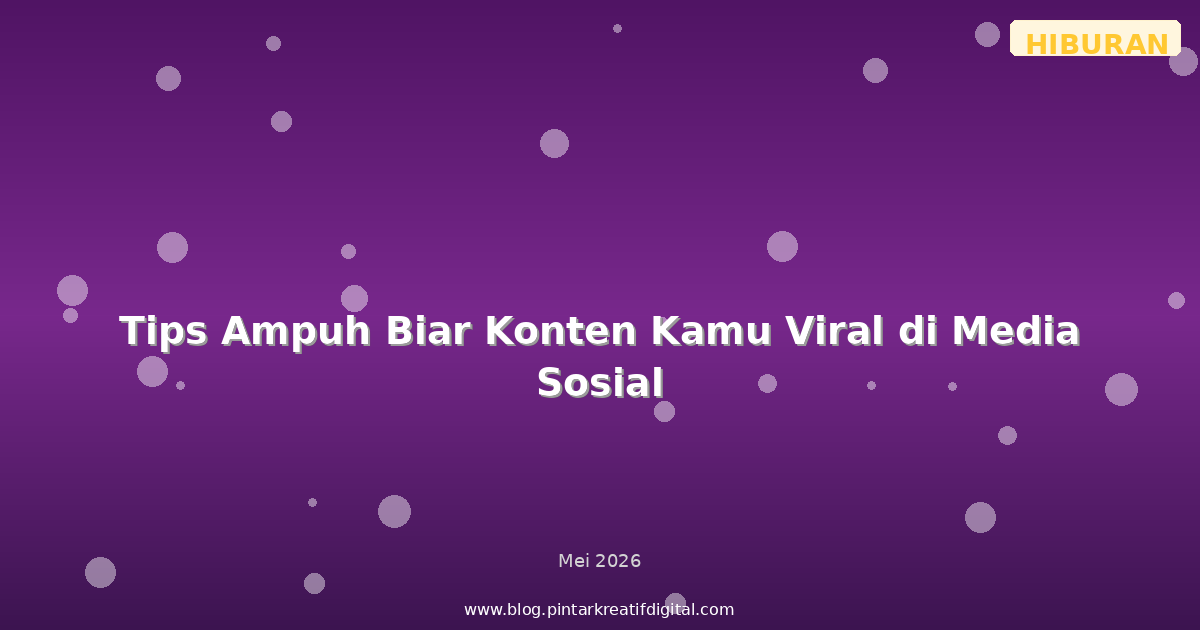 HIBURAN

Tips Ampuh Biar Konten Kamu Viral di Media Sosial

Mei 2026

www.blog.pintarkreatifdigital.com